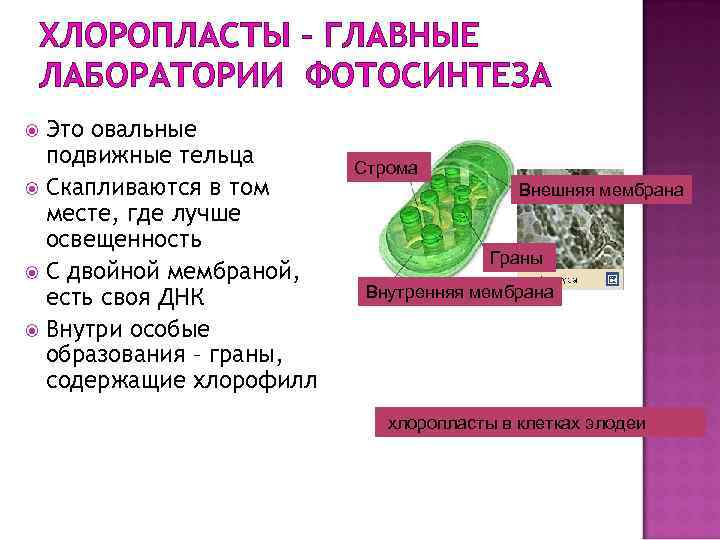 ХЛОРОПЛАСТЫ – ГЛАВНЫЕ ЛАБОРАТОРИИ ФОТОСИНТЕЗА

Это овальные подвижные тельца

Скапливаются в том месте, где лучше освещенность

С двойной мембраной, есть своя ДНК

Внутри особые образования – граны, содержащие хлорофилл

Строма

Внешняя мембрана

Граны

Внутренняя мембрана

хлоропласты в клетках элодеи